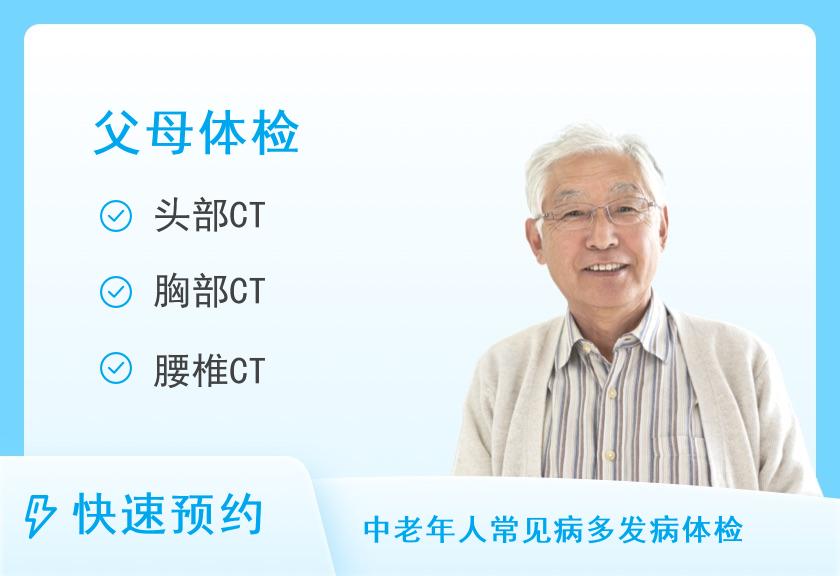 父母体检

头部CT

胸部CT

腰椎CT

快速预约

中老年人常见病多发病体检